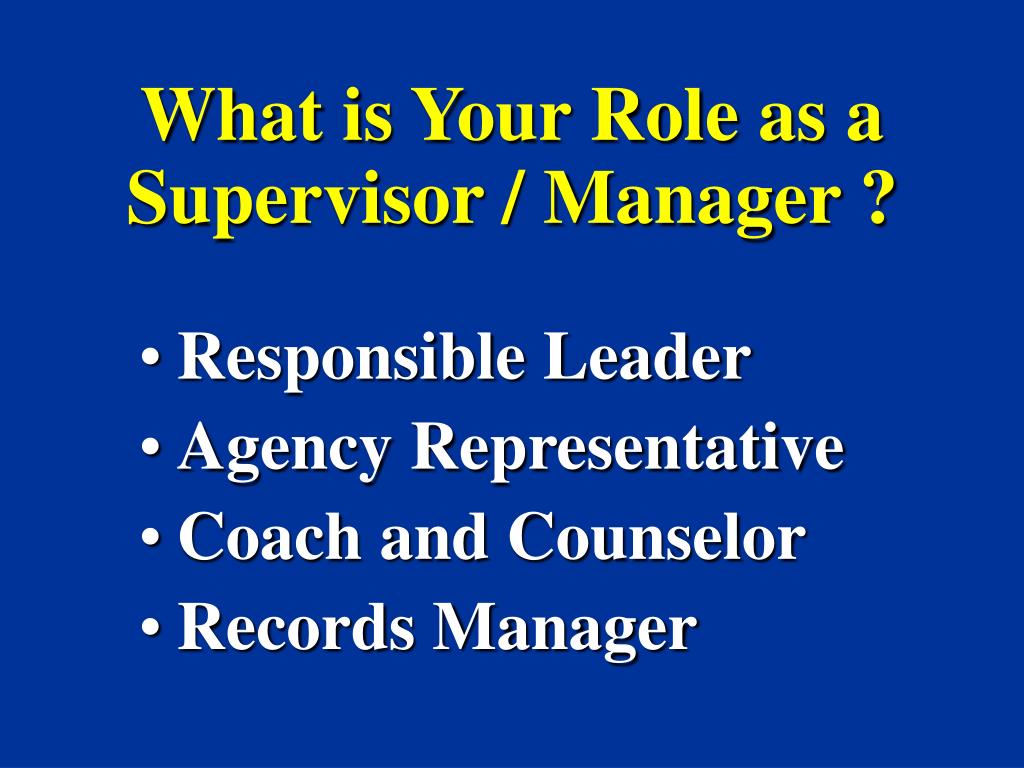 What is Your Role as a Supervisor / Manager ?

• Responsible Leader
• Agency Representative
• Coach and Counselor
• Records Manager